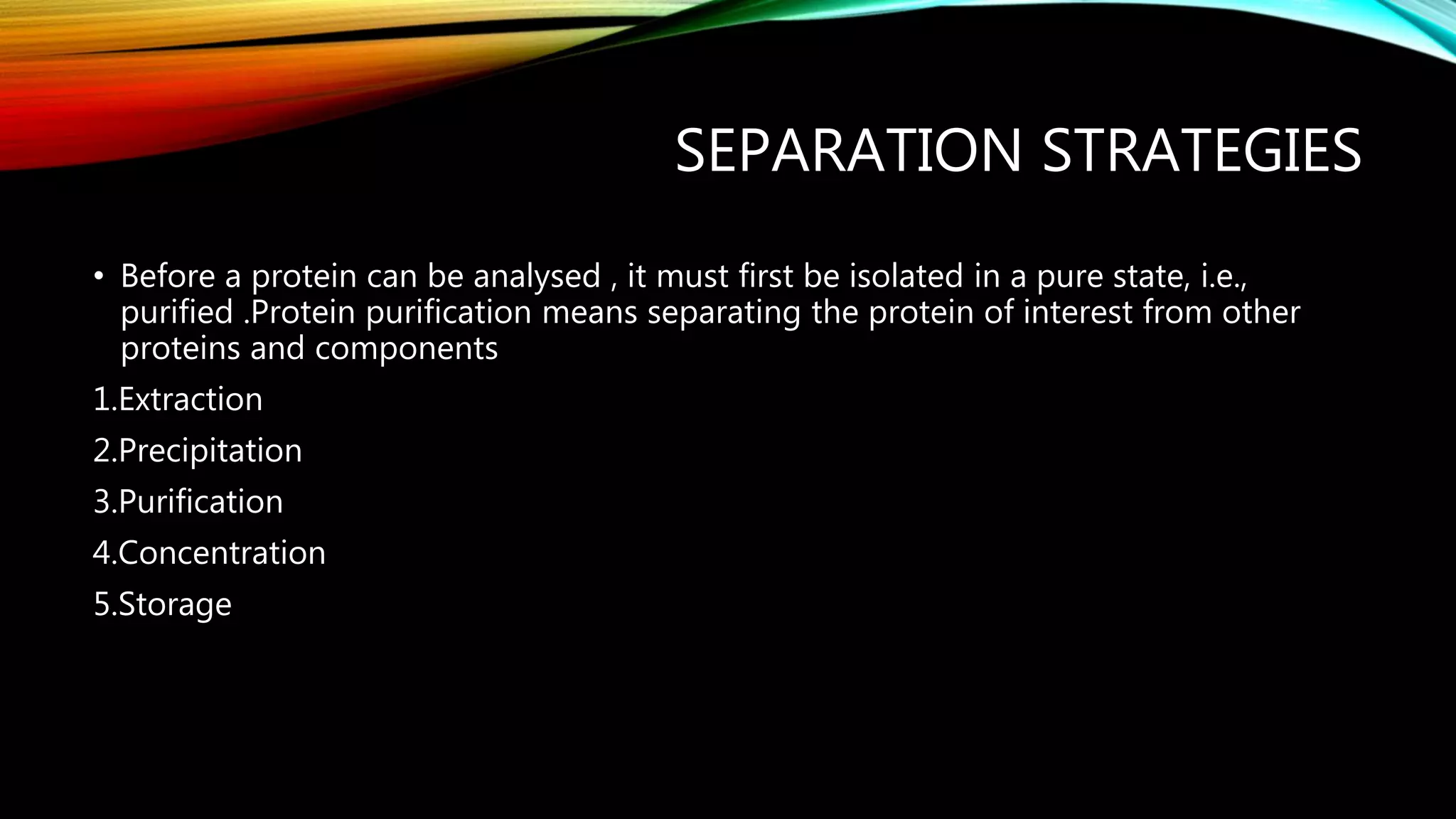 SEPARATION STRATEGIES

• Before a protein can be analysed , it must first be isolated in a pure state, i.e., purified .Protein purification means separating the protein of interest from other proteins and components

1.Extraction

2.Precipitation

3.Purification

4.Concentration

5.Storage